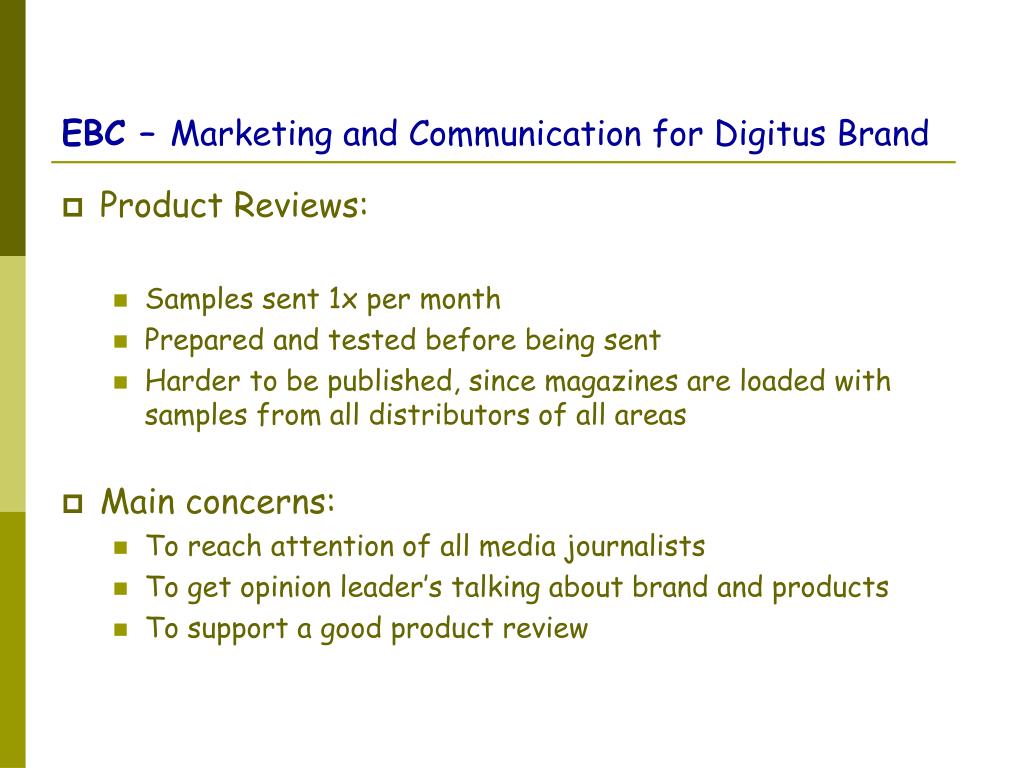 EBC – Marketing and Communication for Digitus Brand

Product Reviews:

Samples sent 1x per month
Prepared and tested before being sent
Harder to be published, since magazines are loaded with samples from all distributors of all areas

Main concerns:
To reach attention of all media journalists
To get opinion leader’s talking about brand and products
To support a good product review